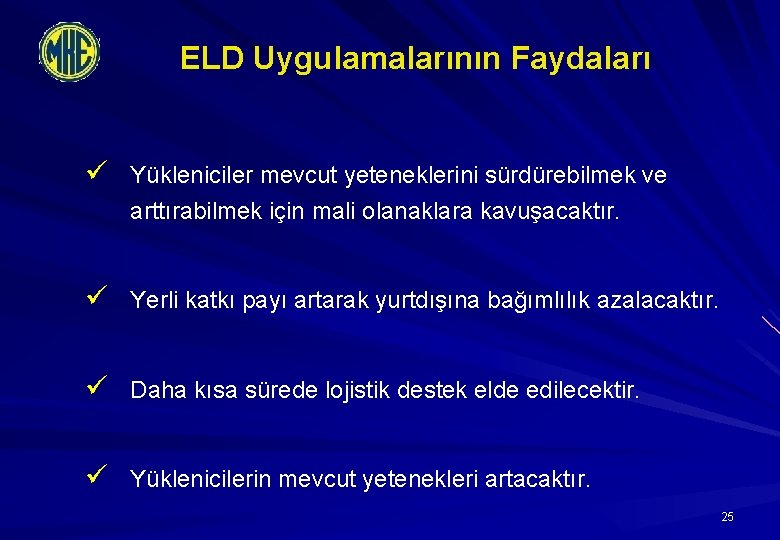 MKE

ELD Uygulamalarının Faydaları

✓ Yükleniciler mevcut yeteneklerini sürdürebilmek ve arttırabilmek için mali olanaklara kavuşacaktır.

✓ Yerli katkı payı artarak yurtdışına bağımlılık azalacaktır.

✓ Daha kısa sürede lojistik destek elde edilecektir.

✓ Yüklenicilerin mevcut yetenekleri artacaktır.

25